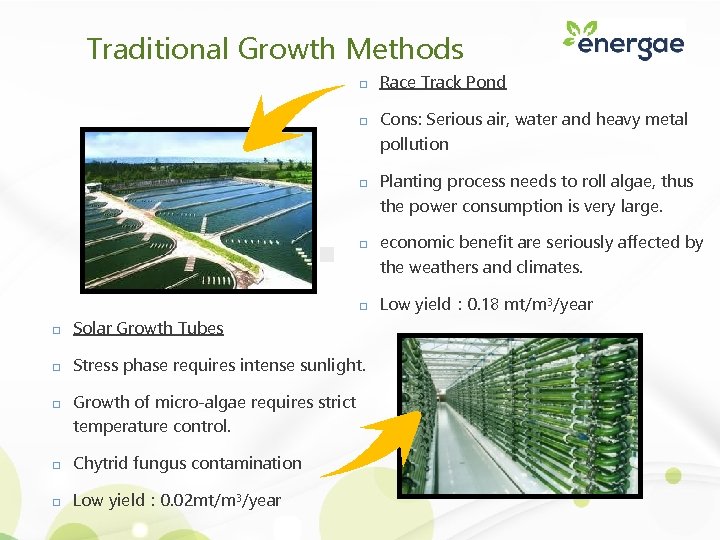 Traditional Growth Methods

energae

□ Race Track Pond

□ Cons: Serious air, water and heavy metal pollution

□ Planting process needs to roll algae, thus the power consumption is very large.

□ economic benefit are seriously affected by the weathers and climates.

□ Low yield : 0.18 mt/m$^3$/year

□ Solar Growth Tubes

□ Stress phase requires intense sunlight.

□ Growth of micro-algae requires strict temperature control.

□ Chytrid fungus contamination

□ Low yield : 0.02mt/m$^3$/year